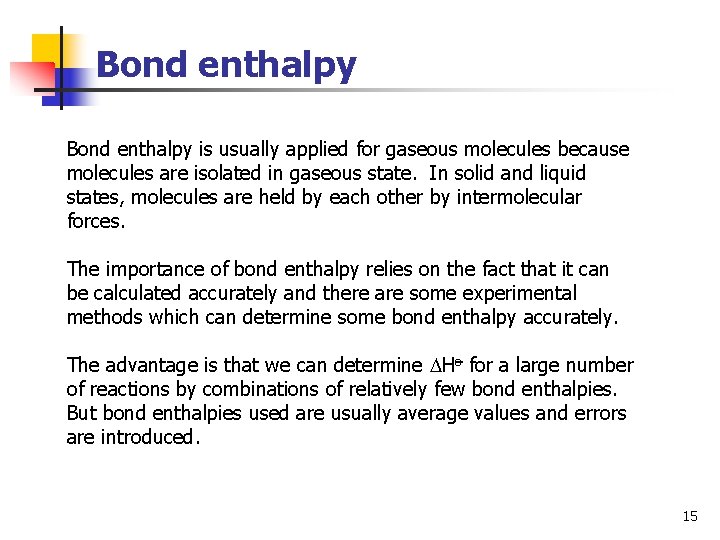 Bond enthalpy

Bond enthalpy is usually applied for gaseous molecules because molecules are isolated in gaseous state. In solid and liquid states, molecules are held by each other by intermolecular forces.

The importance of bond enthalpy relies on the fact that it can be calculated accurately and there are some experimental methods which can determine some bond enthalpy accurately.

The advantage is that we can determine $\Delta H^{\ominus}$ for a large number of reactions by combinations of relatively few bond enthalpies. But bond enthalpies used are usually average values and errors are introduced.

15